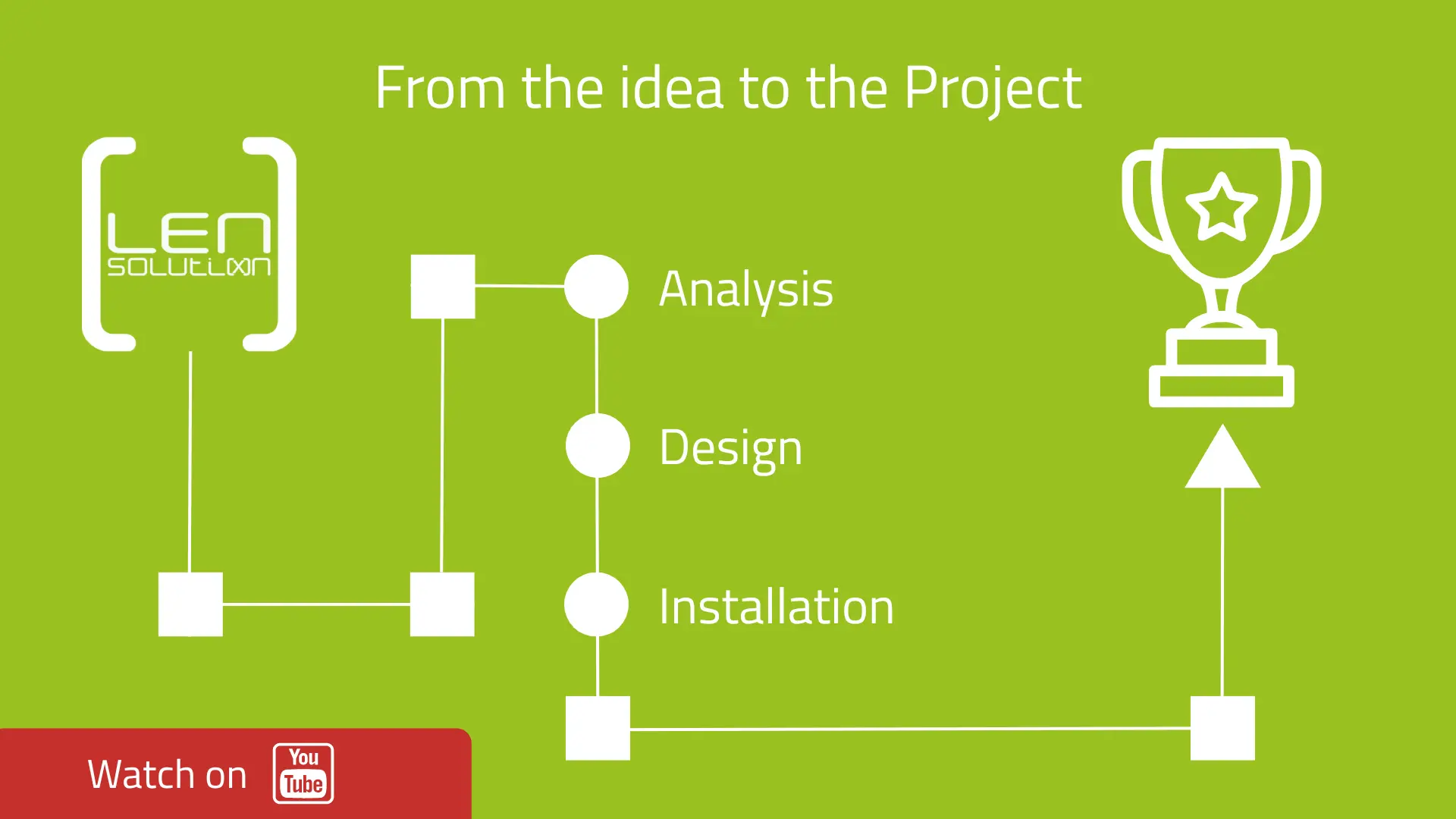 From the idea to the Project

LEN
SOLUTION

Analysis

Design

Installation

Watch on You Tube